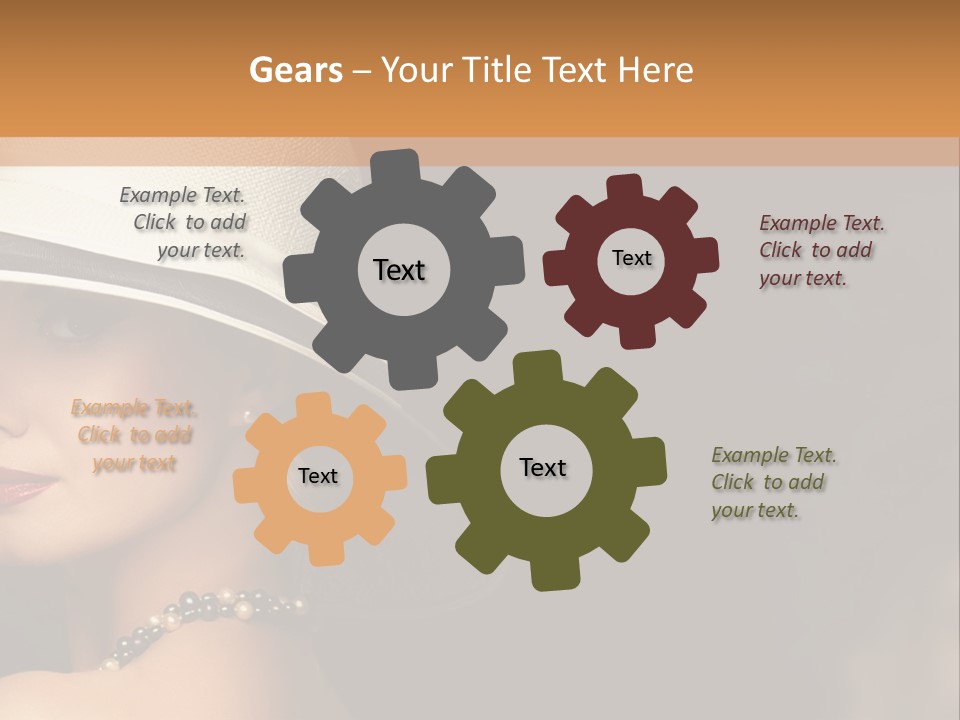 Gears – Your Title Text Here

Example Text. Click to add your text.

Text

Text

Example Text. Click to add your text.

Example Text. Click to add your text

Text

Text

Example Text. Click to add your text.